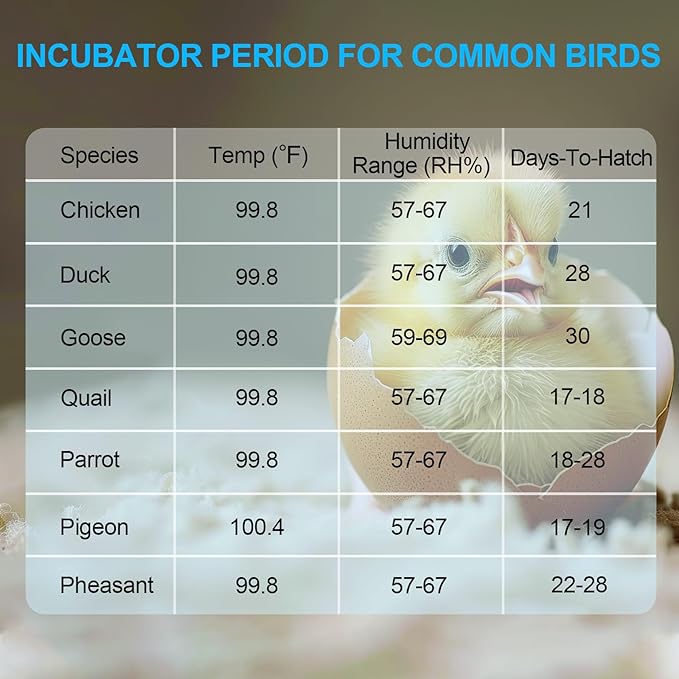 INCUBATOR PERIOD FOR COMMON BIRDS

| Species | Temp (°F) | Humidity Range (RH%) | Days-To-Hatch |
|---|---|---|---|
| Chicken | 99.8 | 57-67 | 21 |
| Duck | 99.8 | 57-67 | 28 |
| Goose | 99.8 | 59-69 | 30 |
| Quail | 99.8 | 57-67 | 17-18 |
| Parrot | 99.8 | 57-67 | 18-28 |
| Pigeon | 100.4 | 57-67 | 17-19 |
| Pheasant | 99.8 | 57-67 | 22-28 |